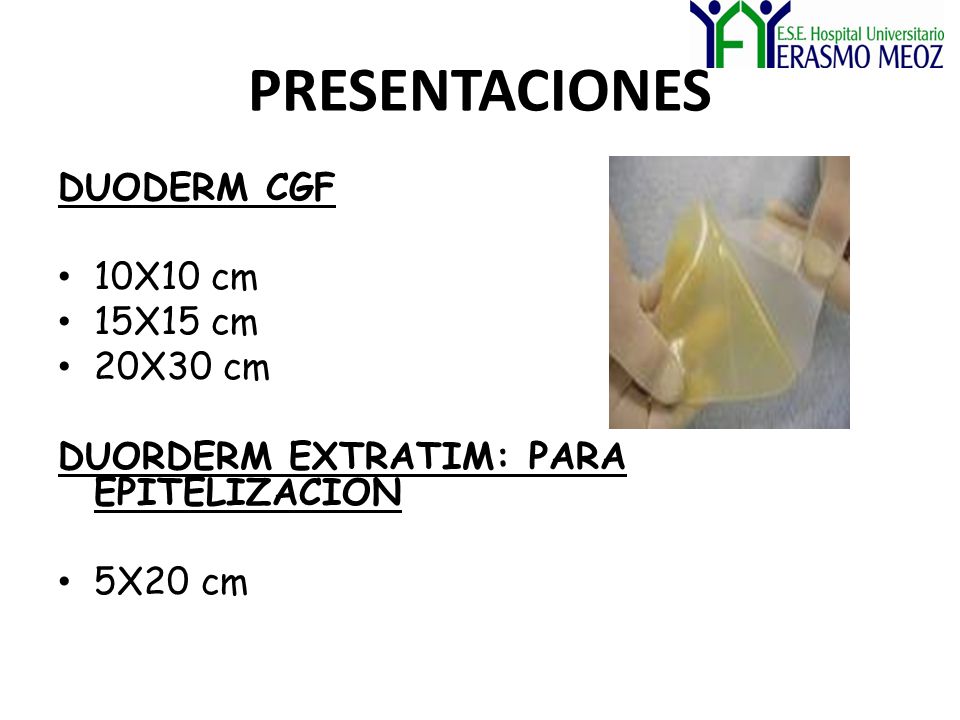 E.S.E. Hospital Universitario
ERASMO MEOZ

PRESENTACIONES

DUODERM CGF

• 10X10 cm
• 15X15 cm
• 20X30 cm

DUORDERM EXTRATIM: PARA EPITELIZACION

• 5X20 cm